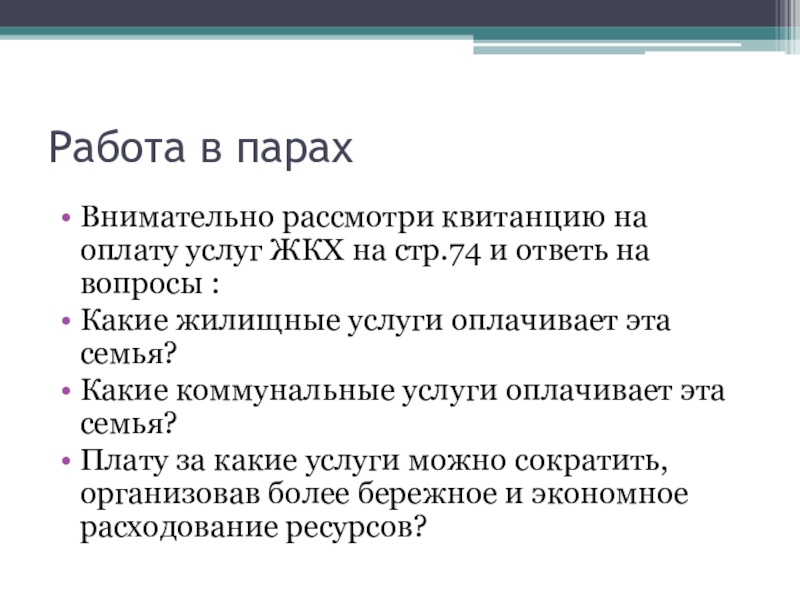 Работа в парах

• Внимательно рассмотри квитанцию на оплату услуг ЖКХ на стр.74 и ответь на вопросы :
• Какие жилищные услуги оплачивает эта семья?
• Какие коммунальные услуги оплачивает эта семья?
• Плату за какие услуги можно сократить, организовав более бережное и экономное расходование ресурсов?